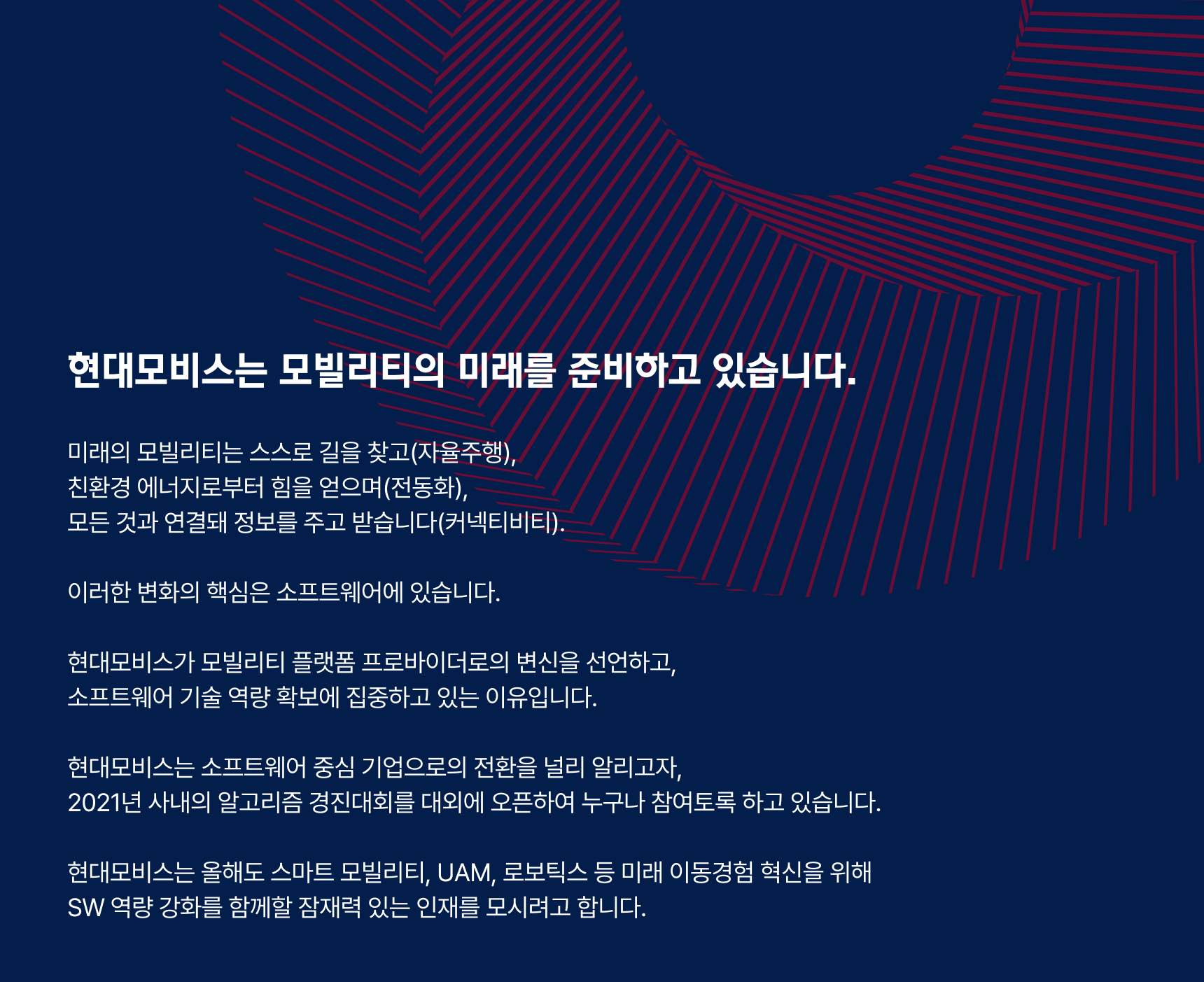 현대모비스는 모빌리티의 미래를 준비하고 있습니다.

미래의 모빌리티는 스스로 길을 찾고(자율주행),
친환경 에너지로부터 힘을 얻으며(전동화),
모든 것과 연결돼 정보를 주고 받습니다(커넥티비티).

이러한 변화의 핵심은 소프트웨어에 있습니다.

현대모비스가 모빌리티 플랫폼 프로바이더로의 변신을 선언하고,
소프트웨어 기술 역량 확보에 집중하고 있는 이유입니다.

현대모비스는 소프트웨어 중심 기업으로의 전환을 널리 알리고자,
2021년 사내의 알고리즘 경진대회를 대외에 오픈하여 누구나 참여토록 하고 있습니다.

현대모비스는 올해도 스마트 모빌리티, UAM, 로보틱스 등 미래 이동경험 혁신을 위해
SW 역량 강화를 함께할 잠재력 있는 인재를 모시려고 합니다.